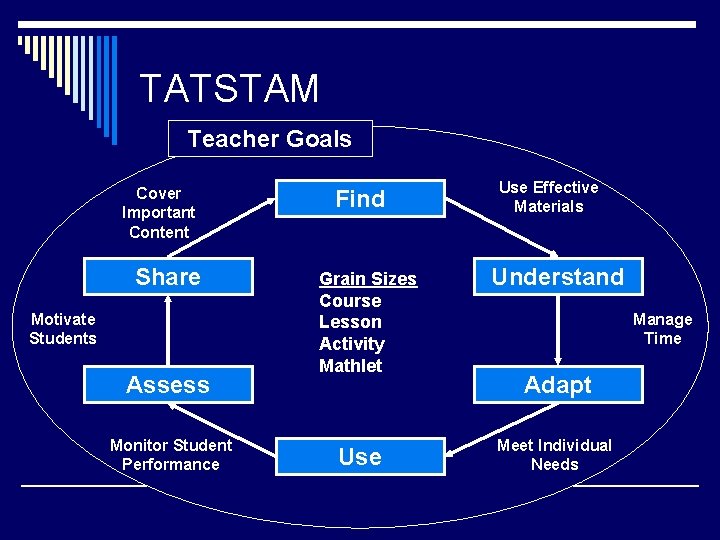 TATSTAM

Teacher Goals

Cover Important Content

Find

Use Effective Materials

Share

Grain Sizes
Course
Lesson
Activity
Mathlet

Understand

Motivate Students

Manage Time

Assess

Adapt

Monitor Student Performance

Use

Meet Individual Needs